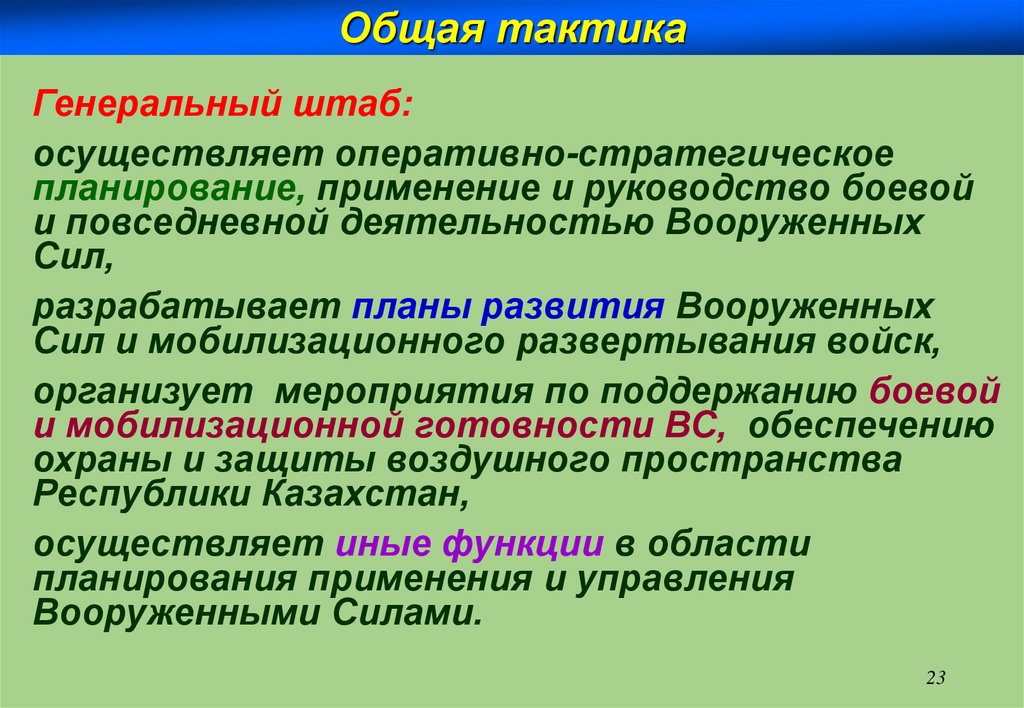 Общая тактика

Генеральный штаб:

осуществляет оперативно-стратегическое планирование, применение и руководство боевой и повседневной деятельностью Вооруженных Сил,

разрабатывает планы развития Вооруженных Сил и мобилизационного развертывания войск,

организует мероприятия по поддержанию боевой и мобилизационной готовности ВС, обеспечению охраны и защиты воздушного пространства Республики Казахстан,

осуществляет иные функции в области планирования применения и управления Вооруженными Силами.

23